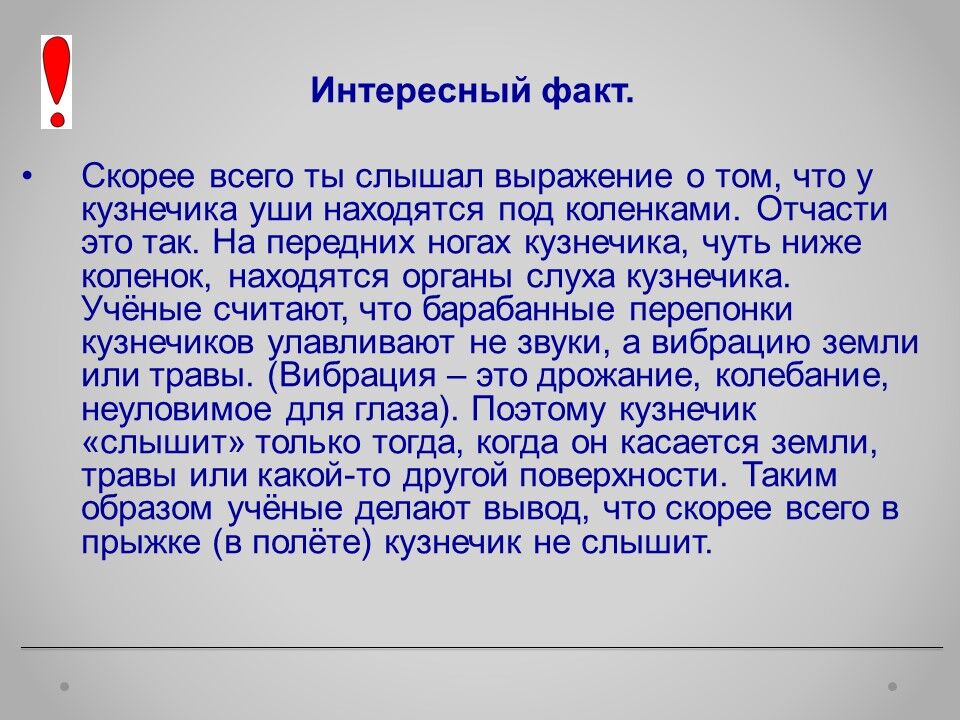 !

Интересный факт.

• Скорее всего ты слышал выражение о том, что у кузнечика уши находятся под коленками. Отчасти это так. На передних ногах кузнечика, чуть ниже коленок, находятся органы слуха кузнечика. Учёные считают, что барабанные перепонки кузнечиков улавливают не звуки, а вибрацию земли или травы. (Вибрация – это дрожание, колебание, неуловимое для глаза). Поэтому кузнечик «слышит» только тогда, когда он касается земли, травы или какой-то другой поверхности. Таким образом учёные делают вывод, что скорее всего в прыжке (в полёте) кузнечик не слышит.